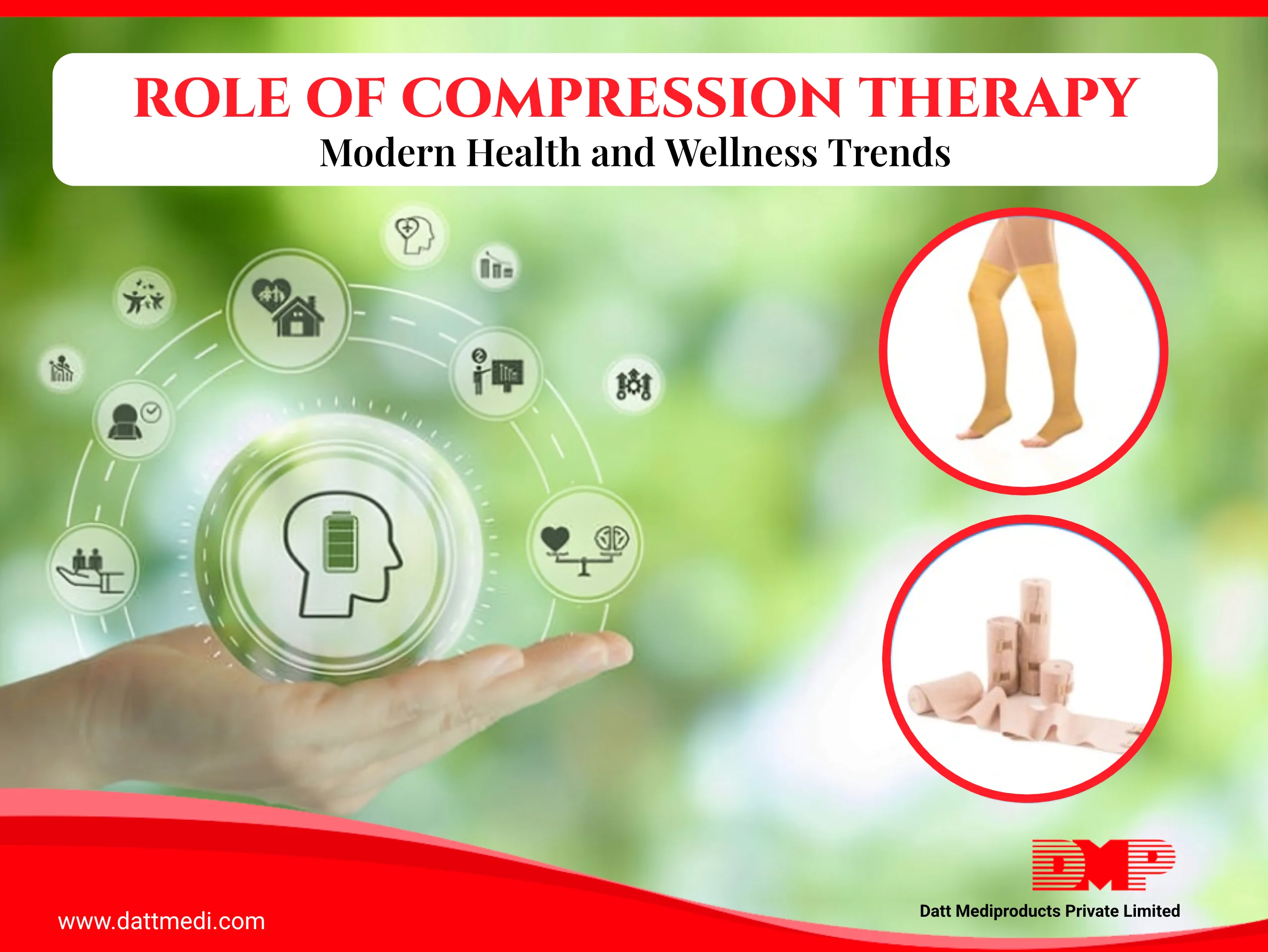 ROLE OF COMPRESSION THERAPY
Modern Health and Wellness Trends

DMP
Datt Mediproducts Private Limited

www.dattmedi.com